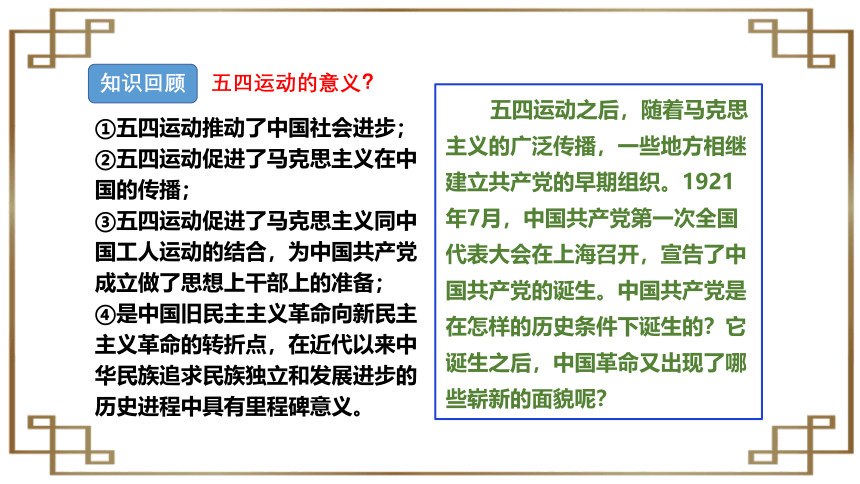 知识回顾　五四运动的意义？

①五四运动推动了中国社会进步；
②五四运动促进了马克思主义在中国的传播；
③五四运动促进了马克思主义同中国工人运动的结合，为中国共产党成立做了思想上干部上的准备；
④是中国旧民主主义革命向新民主主义革命的转折点，在近代以来中华民族追求民族独立和发展进步的历史进程中具有里程碑意义。

五四运动之后，随着马克思主义的广泛传播，一些地方相继建立共产党的早期组织。1921年7月，中国共产党第一次全国代表大会在上海召开，宣告了中国共产党的诞生。中国共产党是在怎样的历史条件下诞生的？它诞生之后，中国革命又出现了哪些崭新的面貌呢？